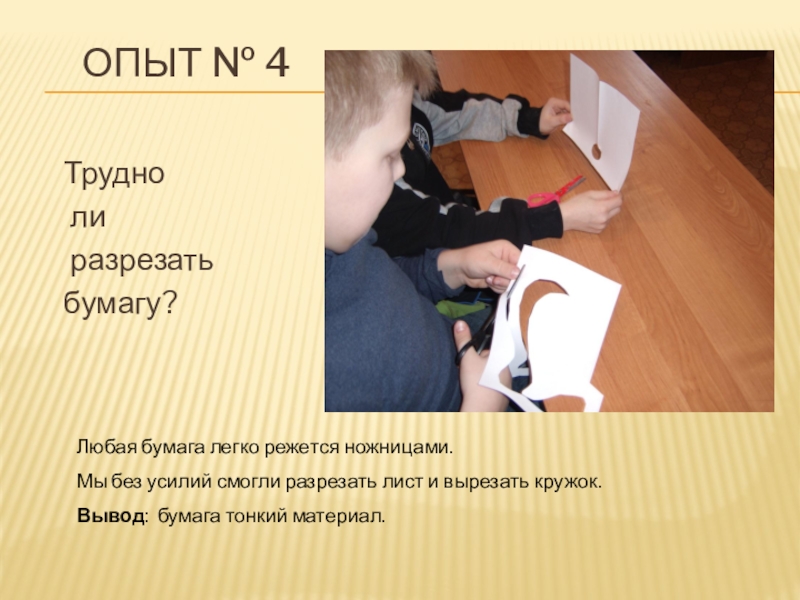 ОПЫТ № 4

Трудно ли разрезать бумагу?

Любая бумага легко режется ножницами.

Мы без усилий смогли разрезать лист и вырезать кружок.

Вывод: бумага тонкий материал.